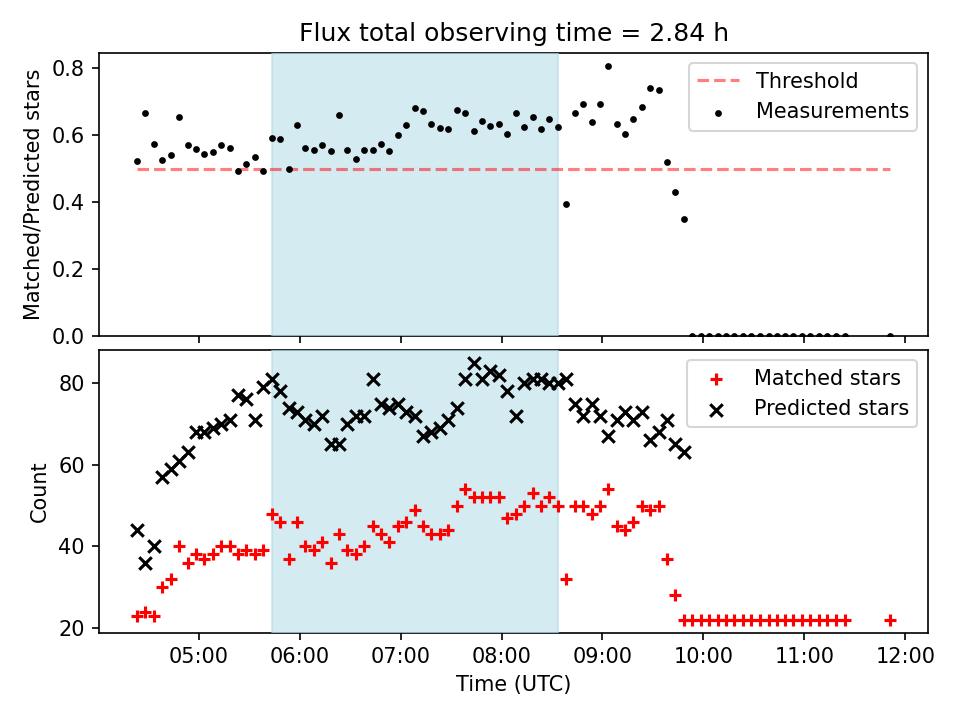 Flux total observing time = 2.84 h

Matched/Predicted stars

0.8
0.6
0.4
0.2
0.0

Threshold
Measurements

Count

80
60
40
20

Matched stars
Predicted stars

05:00 06:00 07:00 08:00 09:00 10:00 11:00 12:00

Time (UTC)